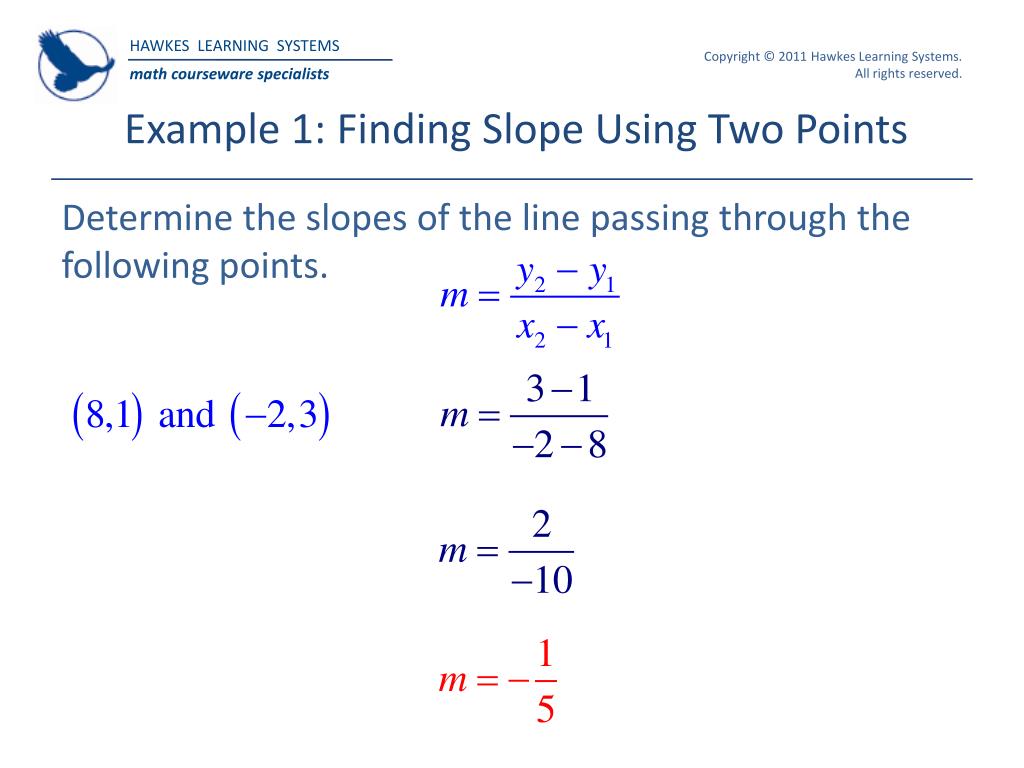 HAWKES LEARNING SYSTEMS

math courseware specialists

Copyright © 2011 Hawkes Learning Systems. All rights reserved.

Example 1: Finding Slope Using Two Points

Determine the slopes of the line passing through the following points.

$m = \frac{y_2 - y_1}{x_2 - x_1}$

$(8,1)$ and $(-2,3)$

$m = \frac{3-1}{-2-8}$

$m = \frac{2}{-10}$

$m = -\frac{1}{5}$